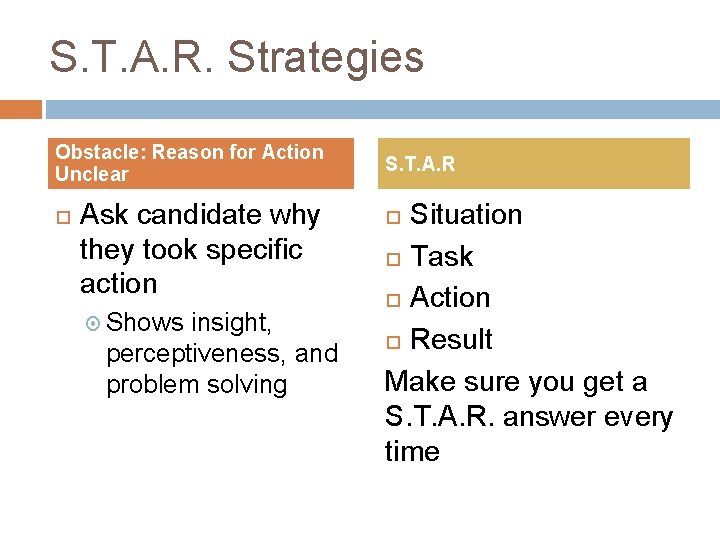 S.T.A.R. Strategies

Obstacle: Reason for Action Unclear

Ask candidate why they took specific action

Shows insight, perceptiveness, and problem solving

S.T.A.R

Situation

Task

Action

Result

Make sure you get a S.T.A.R. answer every time